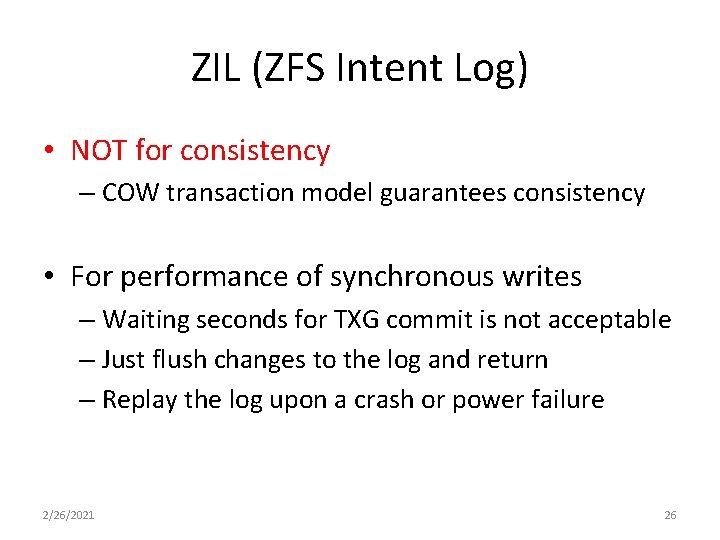 ZIL (ZFS Intent Log)

• NOT for consistency
– COW transaction model guarantees consistency

• For performance of synchronous writes
– Waiting seconds for TXG commit is not acceptable
– Just flush changes to the log and return
– Replay the log upon a crash or power failure

2/26/2021

26